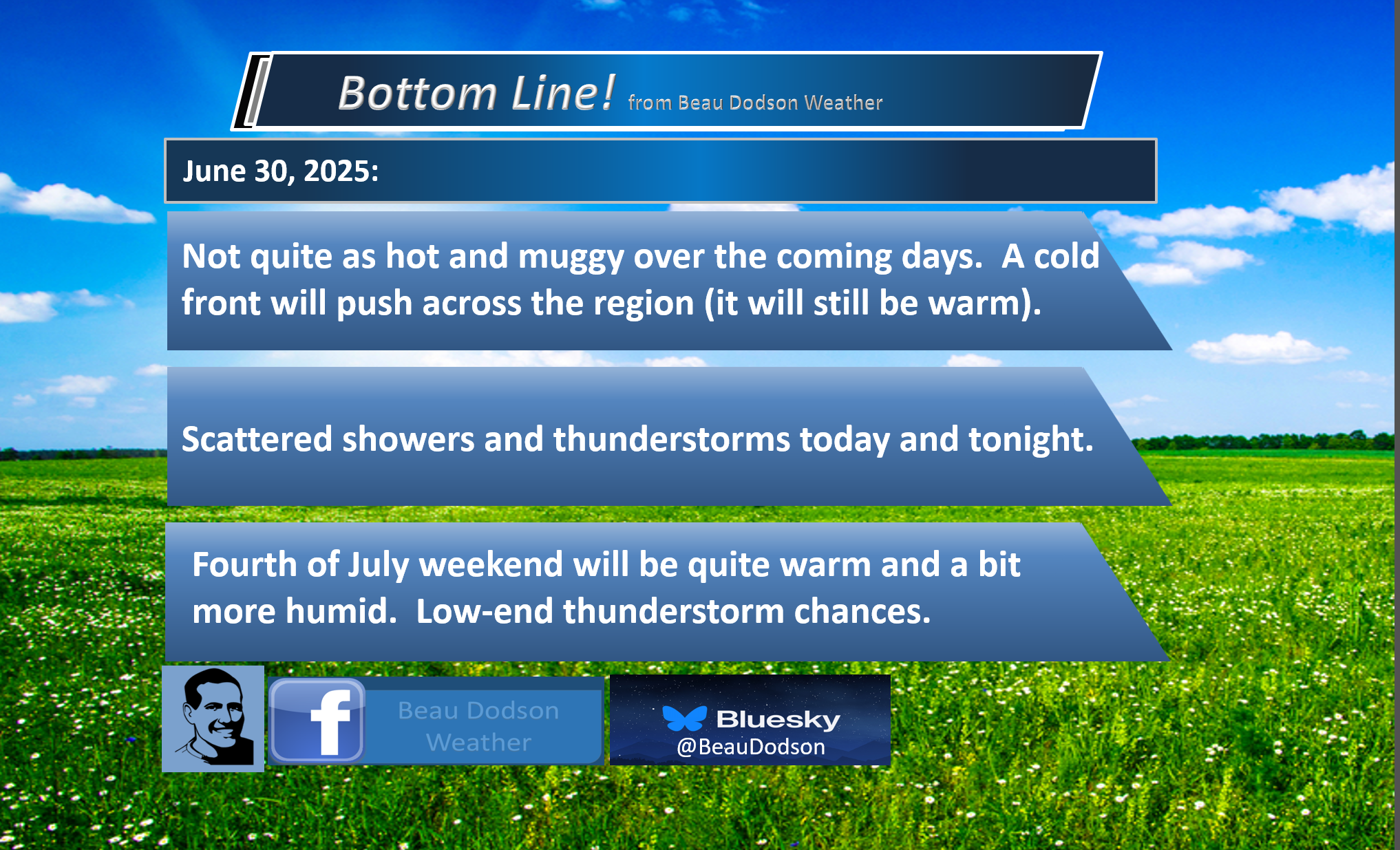 Bottom Line! from Beau Dodson Weather

June 30, 2025:

Not quite as hot and muggy over the coming days.  A cold front will push across the region (it will still be warm).

Scattered showers and thunderstorms today and tonight.

Fourth of July weekend will be quite warm and a bit more humid.  Low-end thunderstorm chances.

f Beau Dodson Weather

Bluesky @BeauDodson